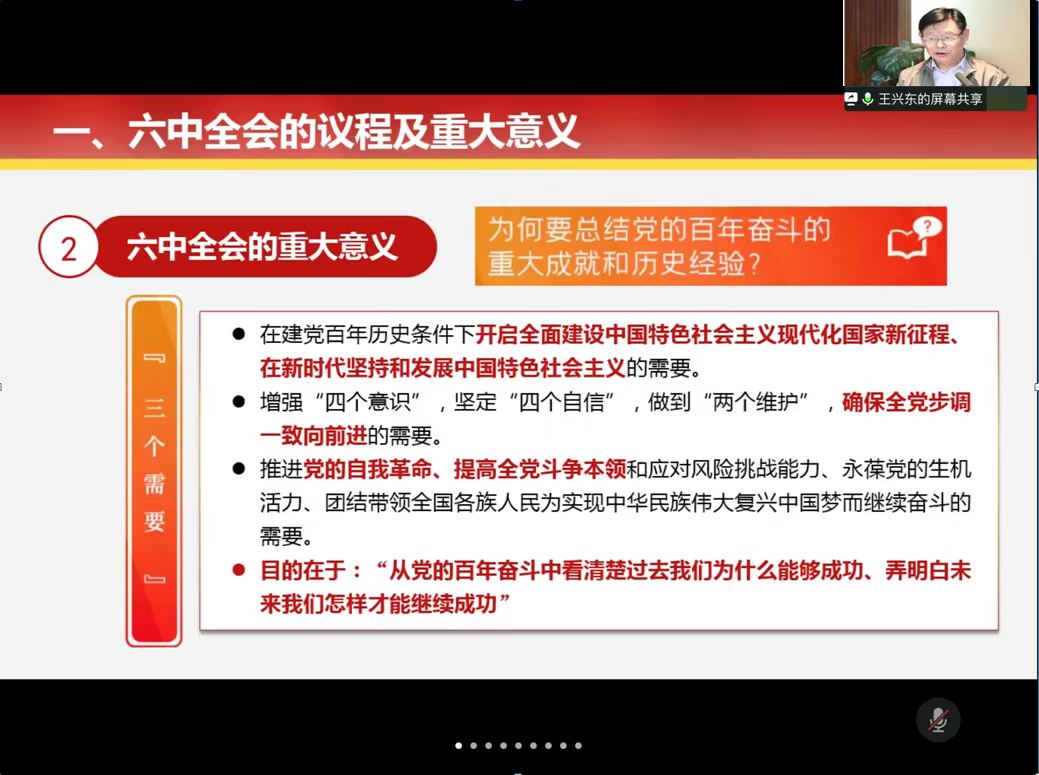 王兴东的屏幕共享

一、六中全会的议程及重大意义

2 六中全会的重大意义

为何要总结党的百年奋斗的重大成就和历史经验？

『三个需要』

● 在建党百年历史条件下开启全面建设中国特色社会主义现代化国家新征程、在新时代坚持和发展中国特色社会主义的需要。

● 增强“四个意识”，坚定“四个自信”，做到“两个维护”，确保全党步调一致向前进的需要。

● 推进党的自我革命、提高全党斗争本领和应对风险挑战能力、永葆党的生机活力、团结带领全国各族人民为实现中华民族伟大复兴中国梦而继续奋斗的需要。

● 目的在于：“从党的百年奋斗中看清楚过去我们为什么能够成功、弄明白未来我们怎样才能继续成功”